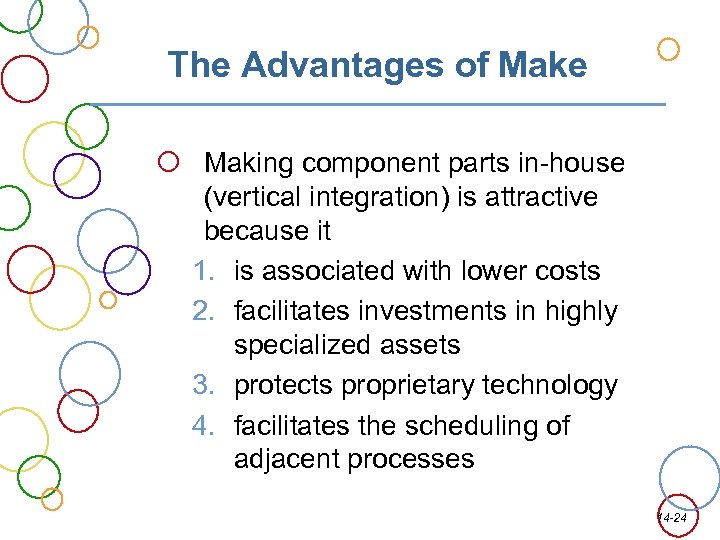 The Advantages of Make

Making component parts in-house (vertical integration) is attractive because it

1. is associated with lower costs
2. facilitates investments in highly specialized assets
3. protects proprietary technology
4. facilitates the scheduling of adjacent processes

14-24